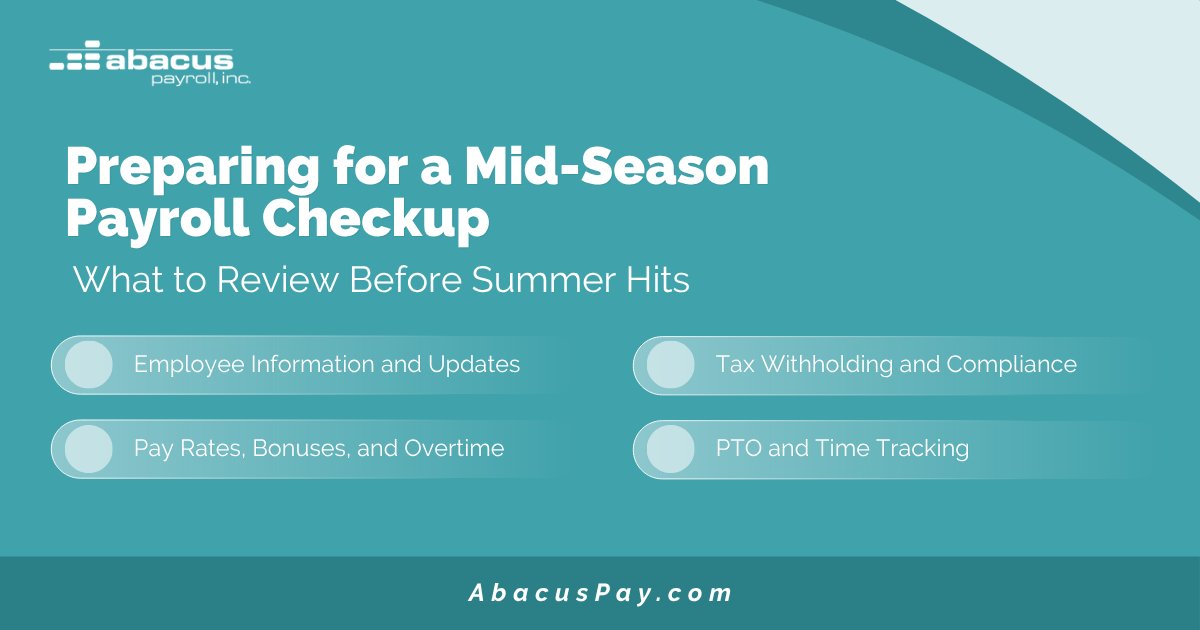 abacus
payroll, inc.

Preparing for a Mid-Season Payroll Checkup

What to Review Before Summer Hits

Employee Information and Updates

Pay Rates, Bonuses, and Overtime

Tax Withholding and Compliance

PTO and Time Tracking

AbacusPay.com